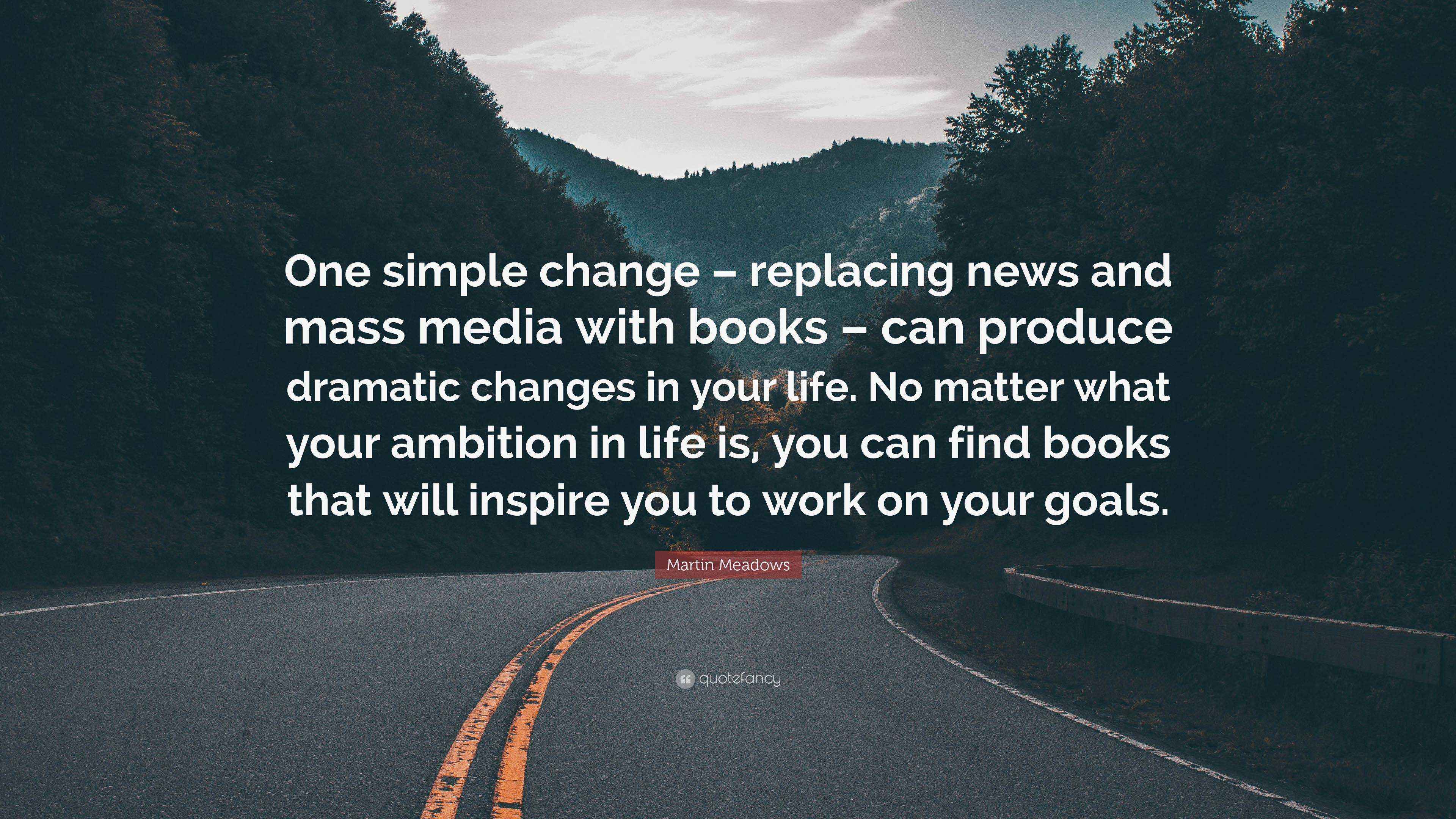 One simple change – replacing news and mass media with books – can produce dramatic changes in your life. No matter what your ambition in life is, you can find books that will inspire you to work on your goals.

Martin Meadows

quotefancy